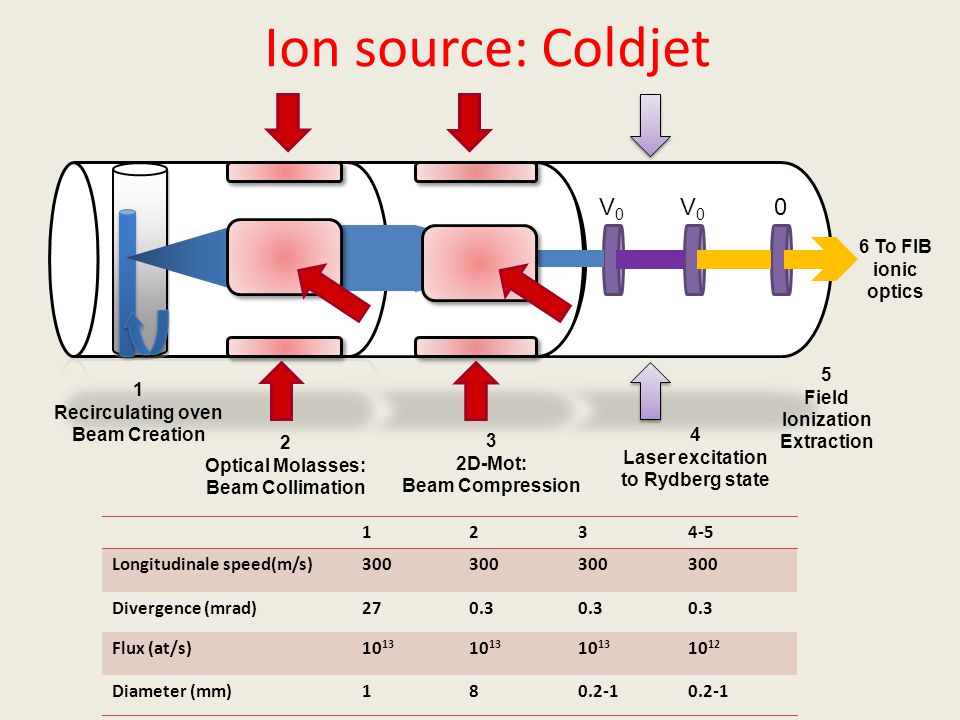 Ion source: Coldjet

$V_0$ $V_0$ 0

6 To FIB ionic optics

1
Recirculating oven
Beam Creation

2
Optical Molasses:
Beam Collimation

3
2D-Mot:
Beam Compression

4
Laser excitation
to Rydberg state

5
Field
Ionization
Extraction

| | 1 | 2 | 3 | 4-5 |
|---|---|---|---|---|
| Longitudinale speed(m/s) | 300 | 300 | 300 | 300 |
| Divergence (mrad) | 27 | 0.3 | 0.3 | 0.3 |
| Flux (at/s) | $10^{13}$ | $10^{13}$ | $10^{13}$ | $10^{12}$ |
| Diameter (mm) | 1 | 8 | 0.2-1 | 0.2-1 |